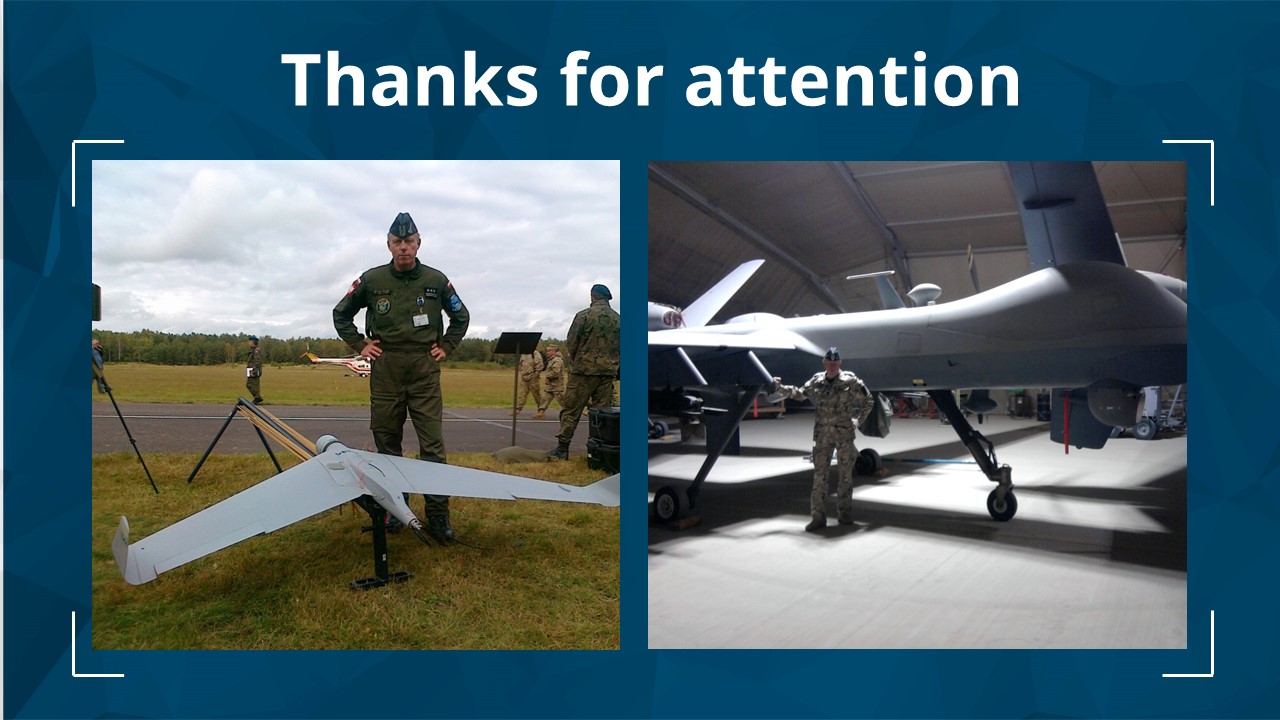 Thanks for attention